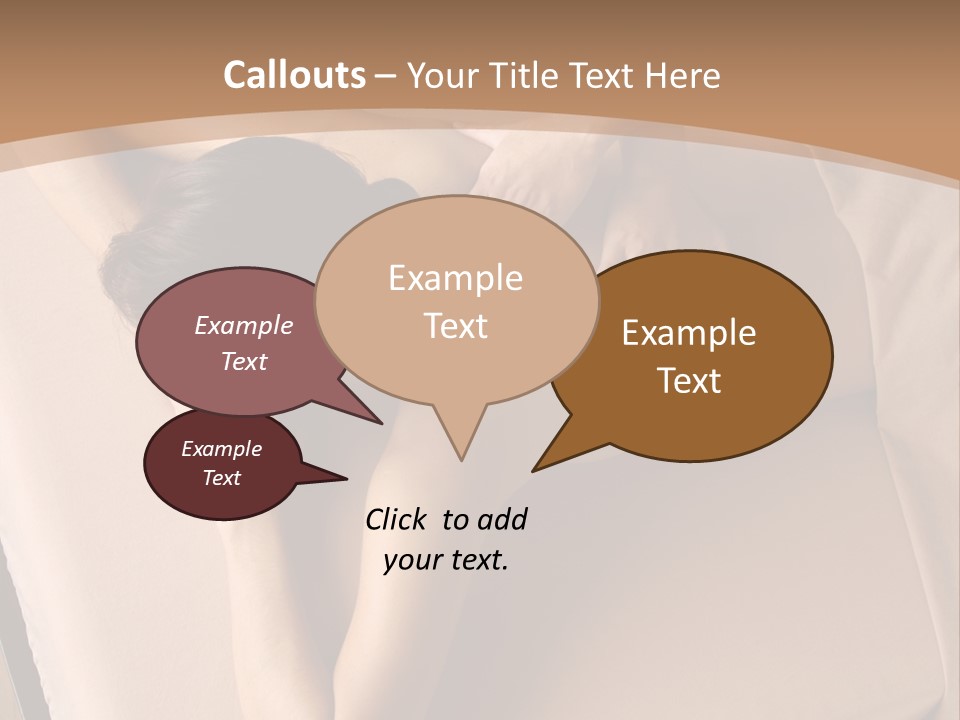 Callouts – Your Title Text Here

Example Text

Example Text

Example Text

Example Text

Click to add your text.